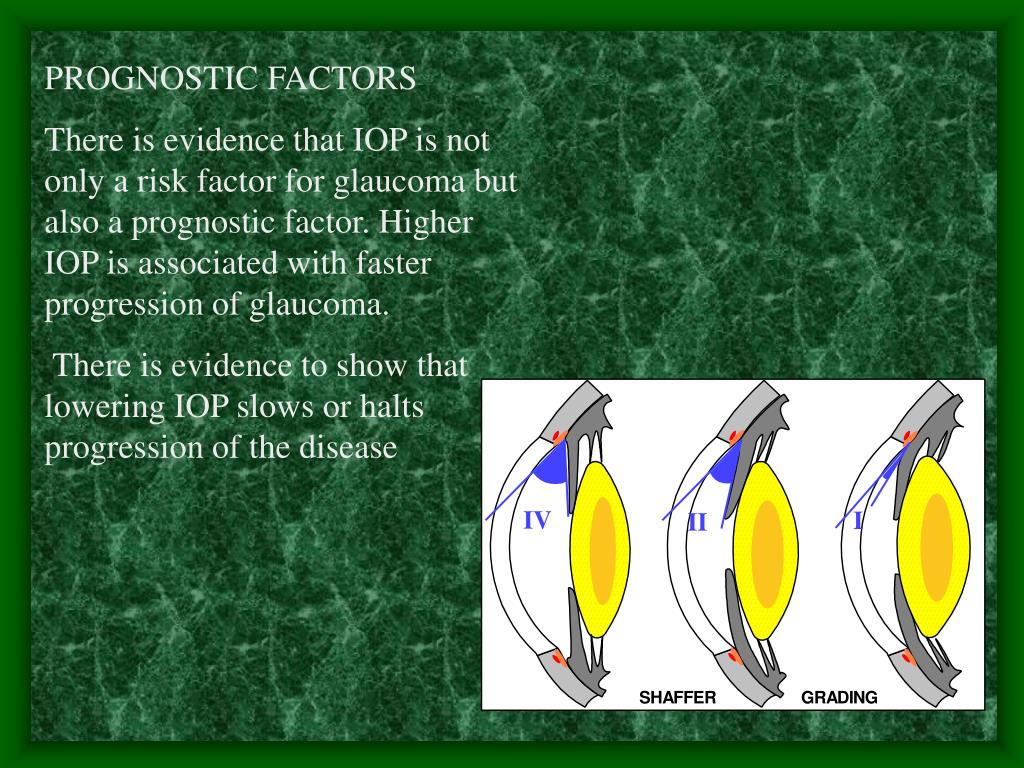 PROGNOSTIC FACTORS

There is evidence that IOP is not only a risk factor for glaucoma but also a prognostic factor. Higher IOP is associated with faster progression of glaucoma.

There is evidence to show that lowering IOP slows or halts progression of the disease

IV

II

I

SHAFFER GRADING